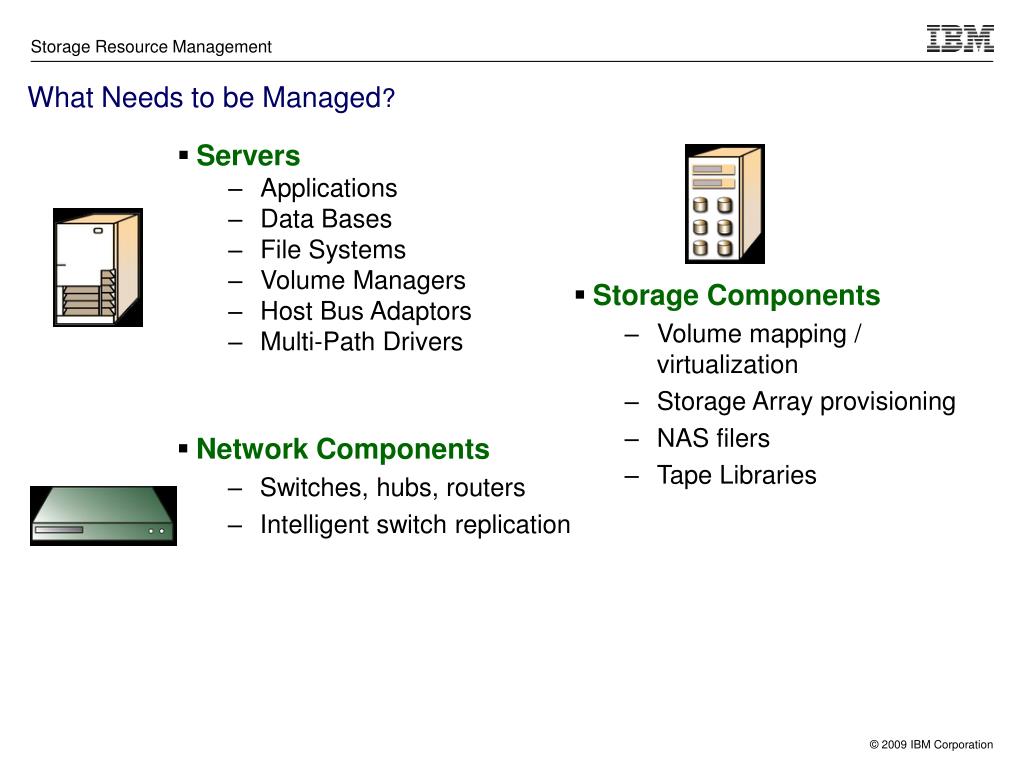 Storage Resource Management

IBM

What Needs to be Managed?

▪ Servers
– Applications
– Data Bases
– File Systems
– Volume Managers
– Host Bus Adaptors
– Multi-Path Drivers

▪ Network Components
– Switches, hubs, routers
– Intelligent switch replication

▪ Storage Components
– Volume mapping / virtualization
– Storage Array provisioning
– NAS filers
– Tape Libraries

© 2009 IBM Corporation